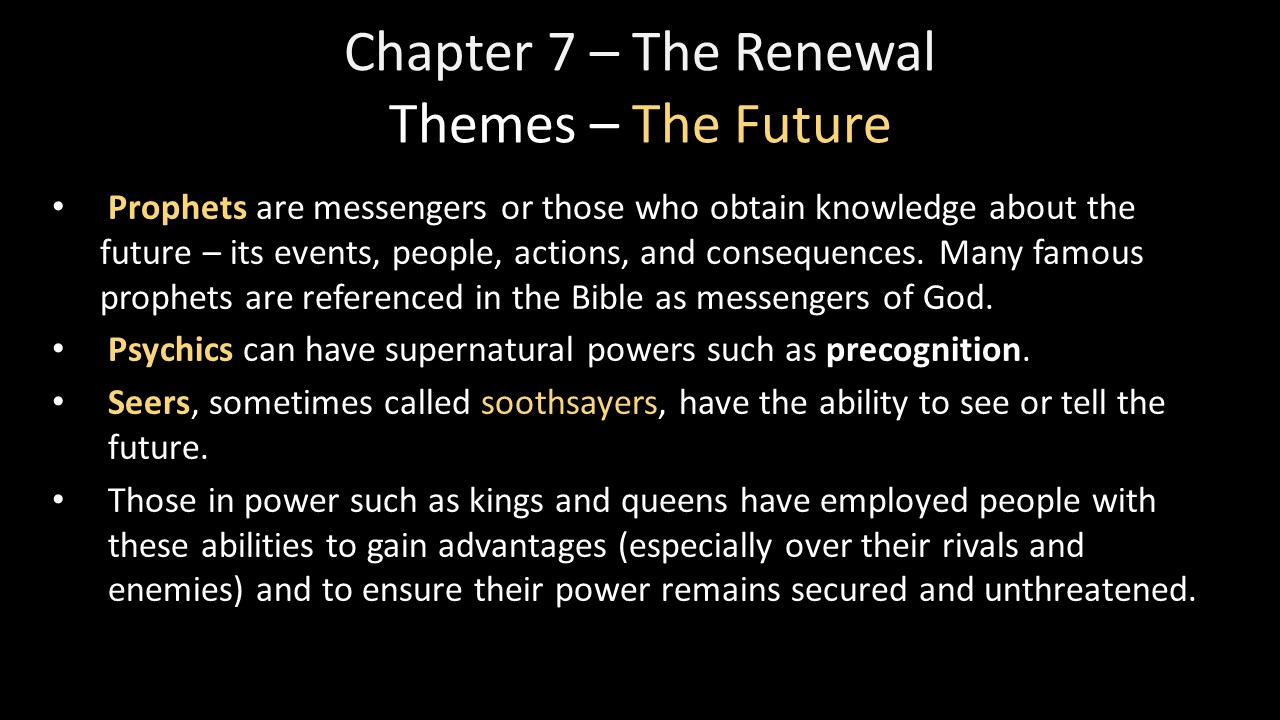 Chapter 7 – The Renewal
Themes – The Future

• Prophets are messengers or those who obtain knowledge about the future – its events, people, actions, and consequences. Many famous prophets are referenced in the Bible as messengers of God.

• Psychics can have supernatural powers such as precognition.

• Seers, sometimes called soothsayers, have the ability to see or tell the future.

• Those in power such as kings and queens have employed people with these abilities to gain advantages (especially over their rivals and enemies) and to ensure their power remains secured and unthreatened.